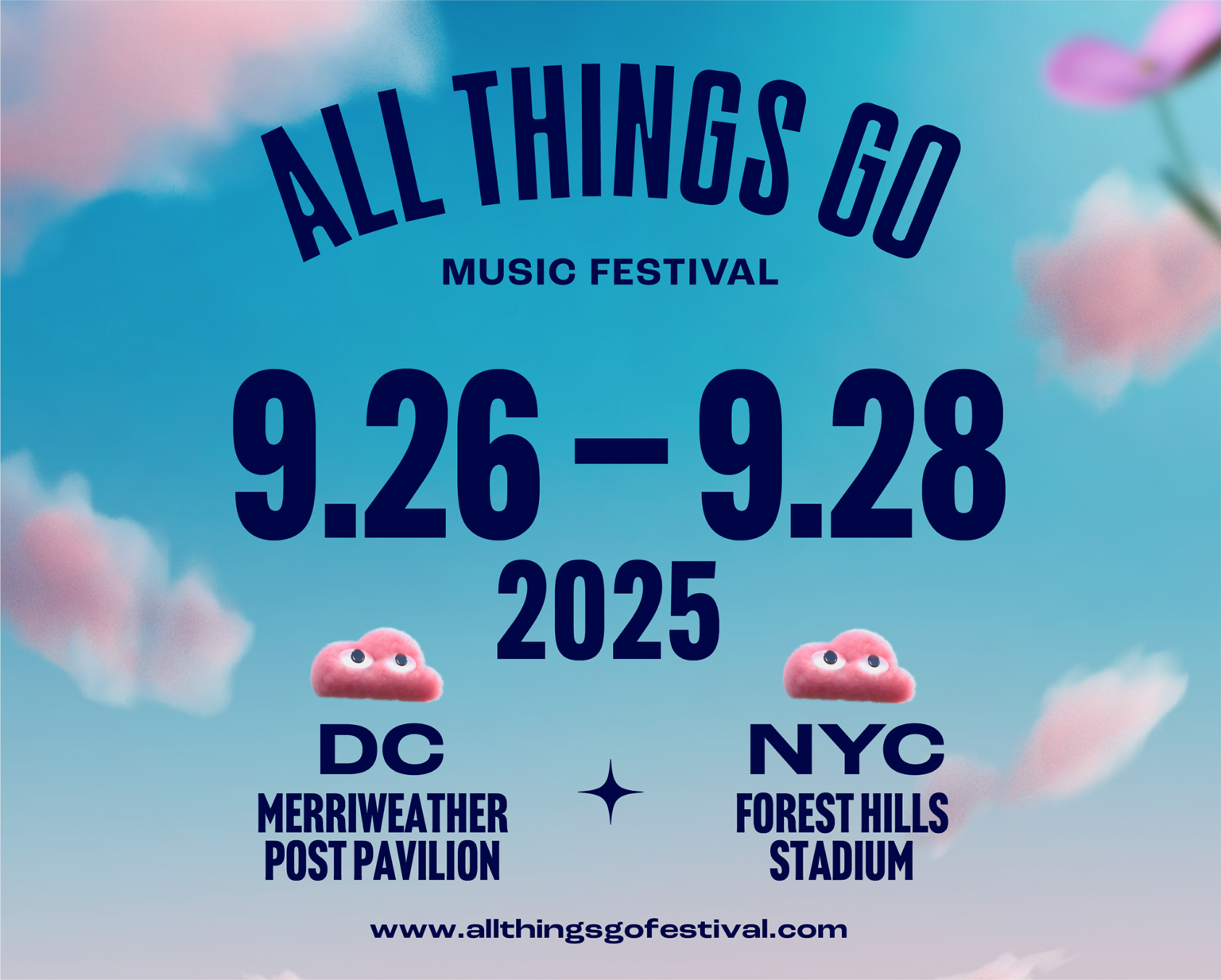 ALL THINGS GO

MUSIC FESTIVAL

9.26 – 9.28
2025

DC
MERRIWEATHER POST PAVILION

NYC
FOREST HILLS STADIUM

www.allthingsgofestival.com